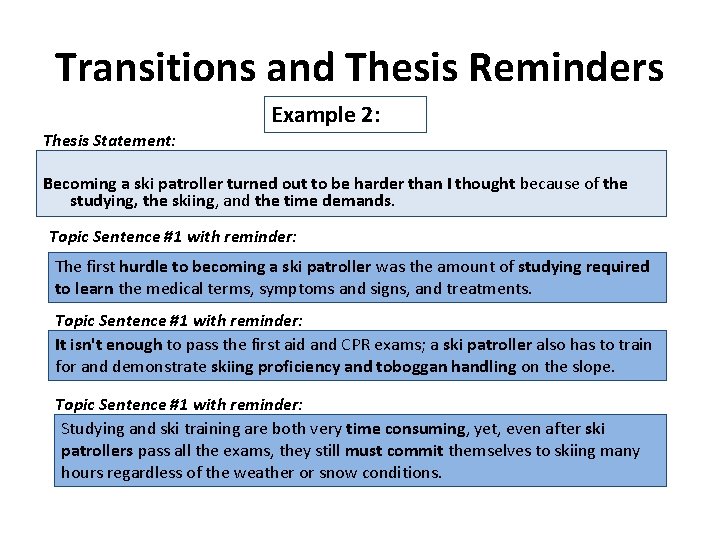 Transitions and Thesis Reminders

Example 2:

Thesis Statement:

Becoming a ski patroller turned out to be harder than I thought because of the studying, the skiing, and the time demands.

Topic Sentence #1 with reminder:

The first hurdle to becoming a ski patroller was the amount of studying required to learn the medical terms, symptoms and signs, and treatments.

Topic Sentence #1 with reminder:

It isn't enough to pass the first aid and CPR exams; a ski patroller also has to train for and demonstrate skiing proficiency and toboggan handling on the slope.

Topic Sentence #1 with reminder:

Studying and ski training are both very time consuming, yet, even after ski patrollers pass all the exams, they still must commit themselves to skiing many hours regardless of the weather or snow conditions.